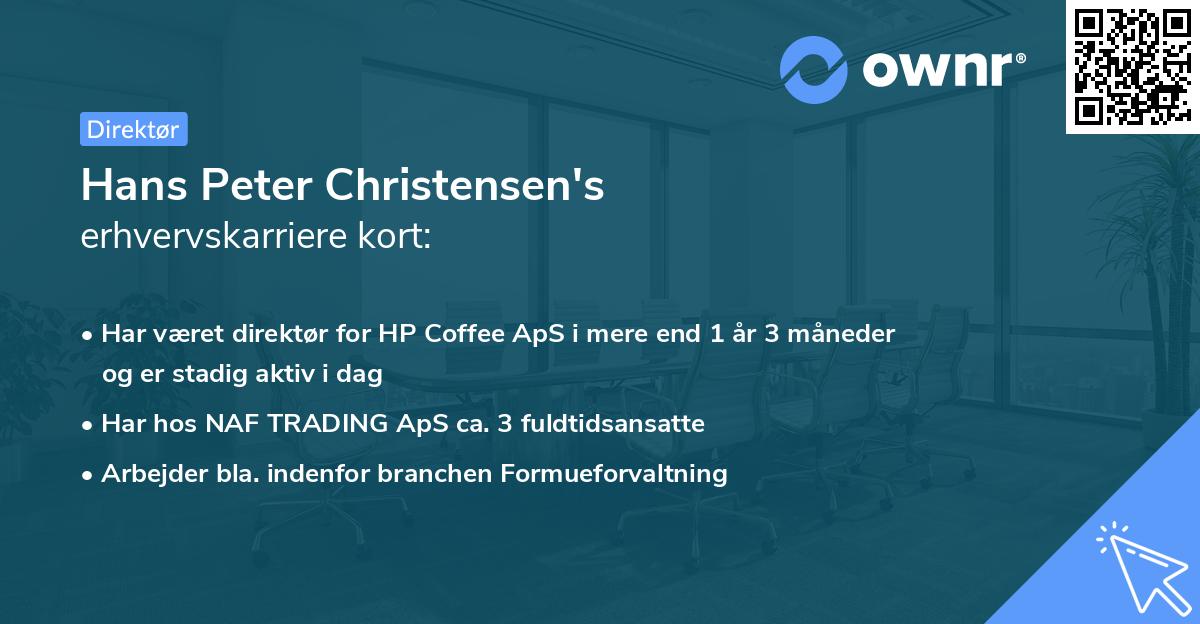 ownr®

Direktør

Hans Peter Christensen's
erhvervskarriere kort:

• Har været direktør for HP Coffee ApS i mere end 1 år 3 måneder og er stadig aktiv i dag
• Har hos NAF TRADING ApS ca. 3 fuldtidsansatte
• Arbejder bla. indenfor branchen Formueforvaltning